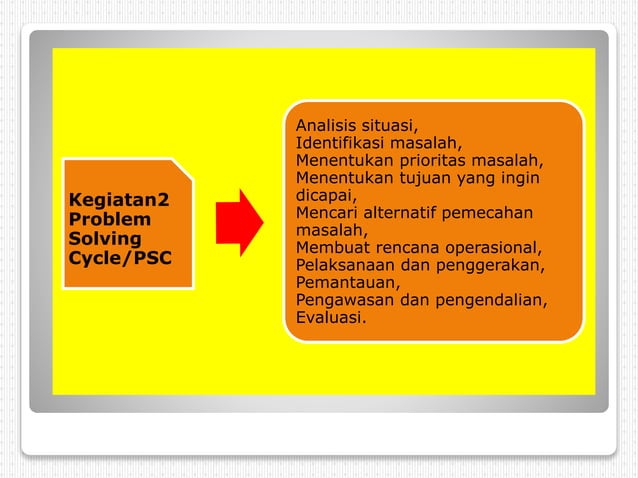 Kegiatan2 Problem Solving Cycle/PSC

Analisis situasi,
Identifikasi masalah,
Menentukan prioritas masalah,
Menentukan tujuan yang ingin dicapai,
Mencari alternatif pemecahan masalah,
Membuat rencana operasional,
Pelaksanaan dan penggerakan,
Pemantauan,
Pengawasan dan pengendalian,
Evaluasi.